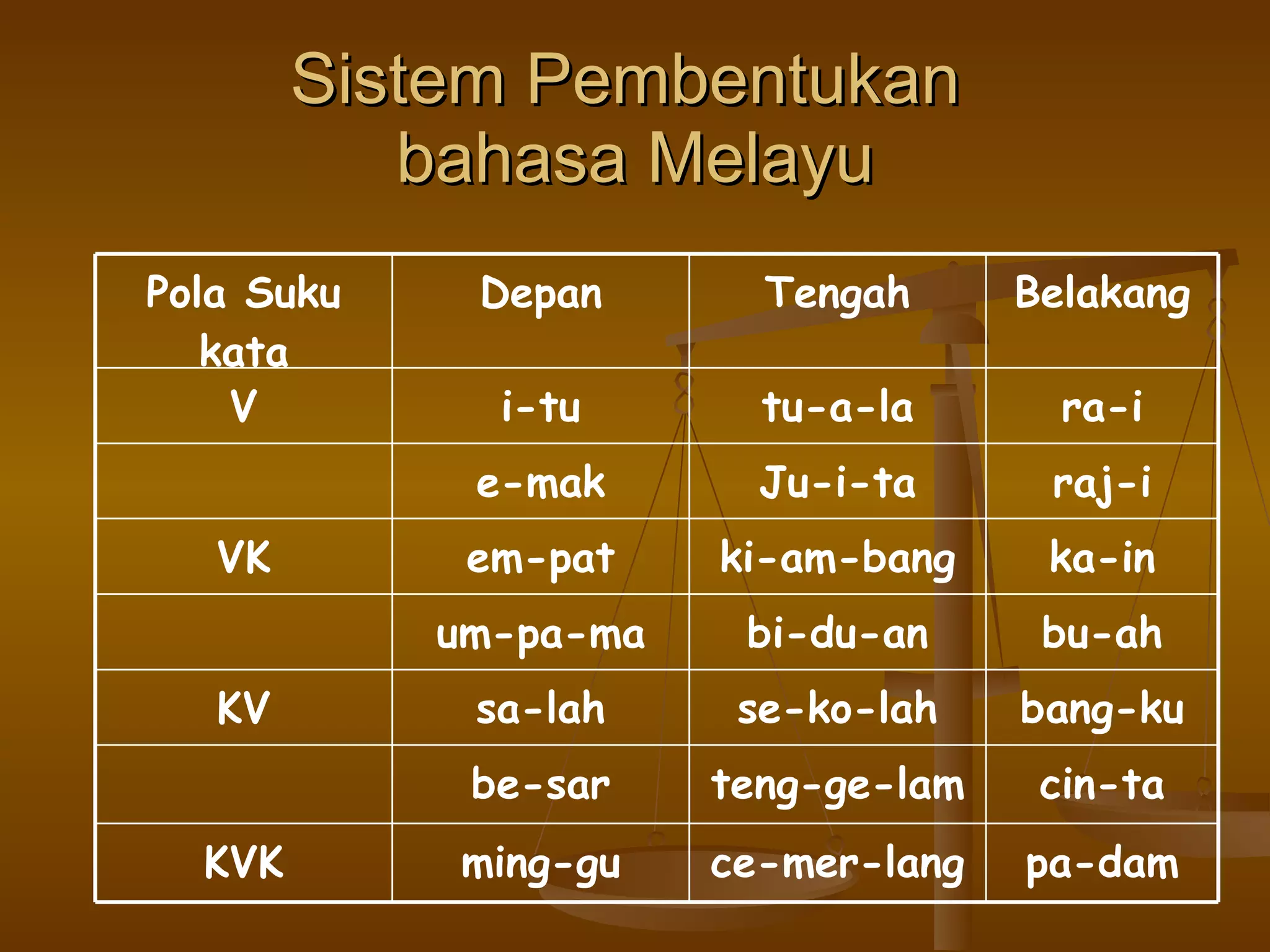 Sistem Pembentukan bahasa Melayu

| Pola Suku kata | Depan | Tengah | Belakang |
|---|---|---|---|
| V | i-tu | tu-a-la | ra-i |
|  | e-mak | Ju-i-ta | raj-i |
| VK | em-pat | ki-am-bang | ka-in |
|  | um-pa-ma | bi-du-an | bu-ah |
| KV | sa-lah | se-ko-lah | bang-ku |
|  | be-sar | teng-ge-lam | cin-ta |
| KVK | ming-gu | ce-mer-lang | pa-dam |